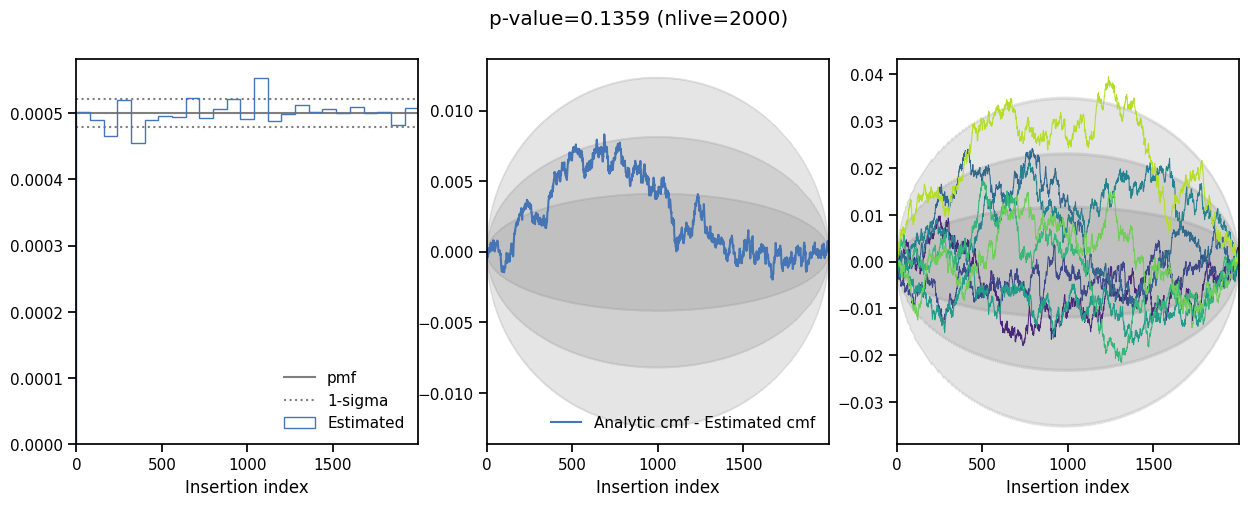 p-value=0.1359 (nlive=2000)

0.0005
0.0004
0.0003
0.0002
0.0001
0.0000
0
500
1000
1500
Insertion index
pmf
1-sigma
Estimated

0.010
0.005
0.000
−0.005
−0.010
0
500
1000
1500
Insertion index
Analytic cmf - Estimated cmf

0.04
0.03
0.02
0.01
0.00
−0.01
−0.02
−0.03
0
500
1000
1500
Insertion index